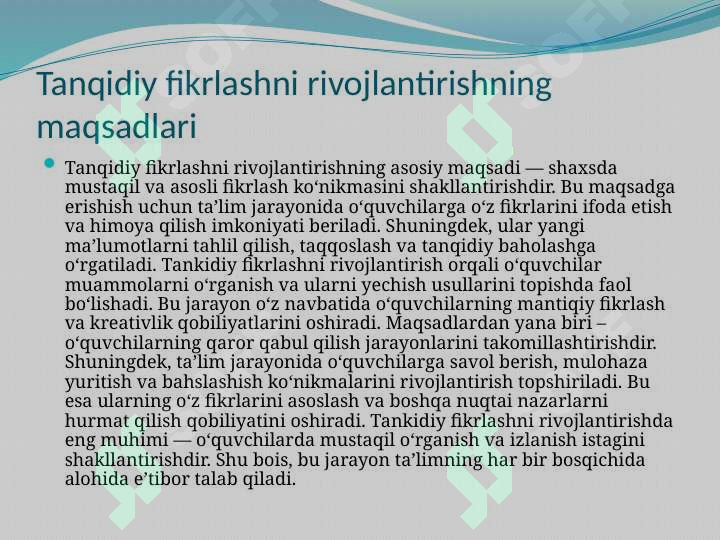 Tanqidiy fikrlashni rivojlantirishning maqsadlari

Tanqidiy fikrlashni rivojlantirishning asosiy maqsadi — shaxsda mustaqil va asosli fikrlash ko‘nikmasini shakllantirishdir. Bu maqsadga erishish uchun ta’lim jarayonida o‘quvchilarga o‘z fikrlarini ifoda etish va himoya qilish imkoniyati beriladi. Shuningdek, ular yangi ma’lumotlarni tahlil qilish, taqqoslash va tanqidiy baholashga o‘rgatiladi. Tankidiy fikrlashni rivojlantirish orqali o‘quvchilar muammolarni o‘rganish va ularni yechish usullarini topishda faol bo‘lishadi. Bu jarayon o‘z navbatida o‘quvchilarning mantiqiy fikrlash va kreativlik qobiliyatlarini oshiradi. Maqsadlardan yana biri – o‘quvchilarning qaror qabul qilish jarayonlarini takomillashtirishdir. Shuningdek, ta’lim jarayonida o‘quvchilarga savol berish, mulohaza yuritish va bahslashish ko‘nikmalarini rivojlantirish topshiriladi. Bu esa ularning o‘z fikrlarini asoslash va boshqa nuqtai nazarlarni hurmat qilish qobiliyatini oshiradi. Tankidiy fikrlashni rivojlantirishda eng muhimi — o‘quvchilarda mustaqil o‘rganish va izlanish istagini shakllantirishdir. Shu bois, bu jarayon ta’limning har bir bosqichida alohida e’tibor talab qiladi.